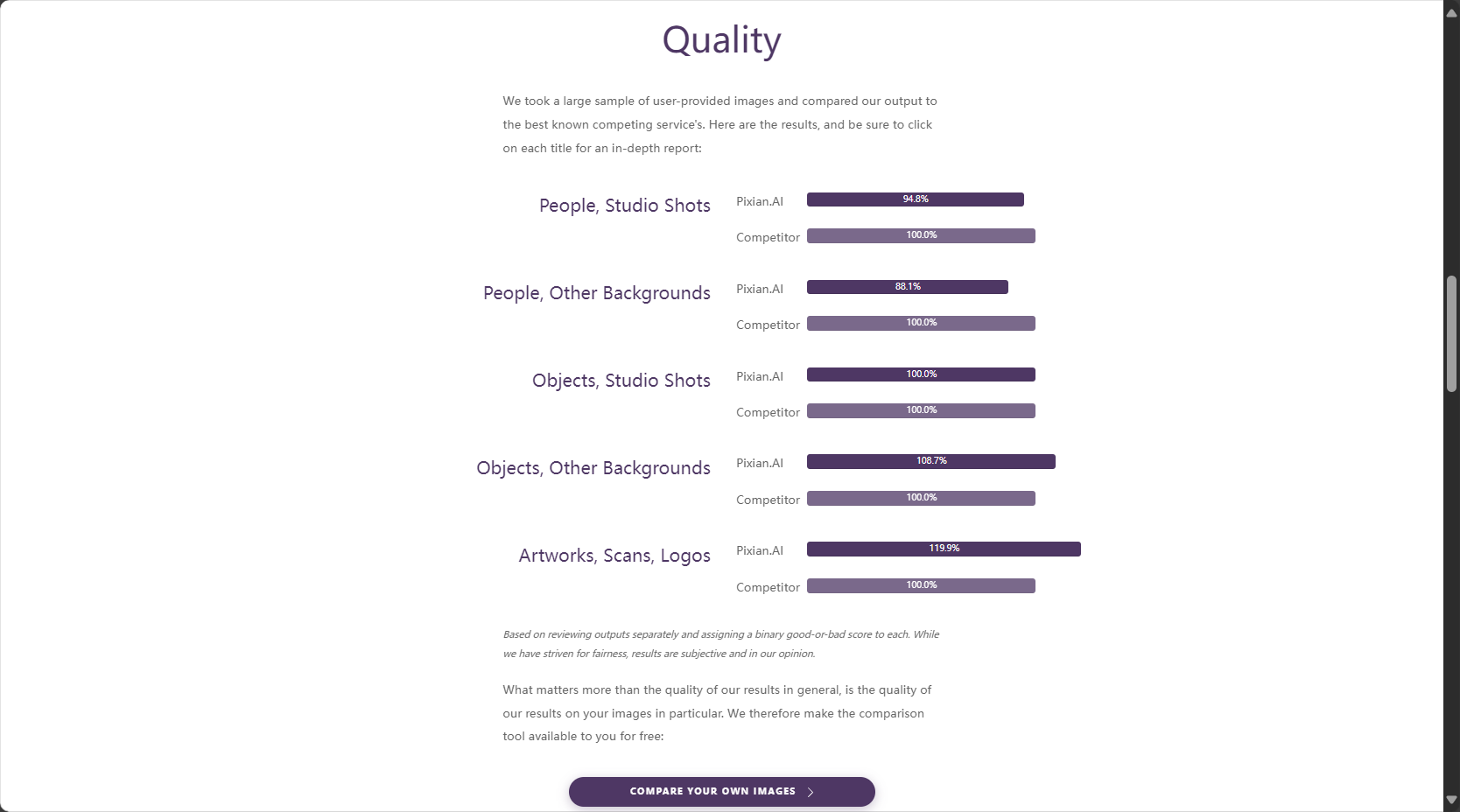 Quality

We took a large sample of user-provided images and compared our output to the best known competing service's. Here are the results, and be sure to click on each title for an in-depth report:

People, Studio Shots
Pixian.AI 94.8%
Competitor 100.0%

People, Other Backgrounds
Pixian.AI 88.1%
Competitor 100.0%

Objects, Studio Shots
Pixian.AI 100.0%
Competitor 100.0%

Objects, Other Backgrounds
Pixian.AI 108.7%
Competitor 100.0%

Artworks, Scans, Logos
Pixian.AI 119.9%
Competitor 100.0%

Based on reviewing outputs separately and assigning a binary good-or-bad score to each. While we have striven for fairness, results are subjective and in our opinion.

What matters more than the quality of our results in general, is the quality of our results on your images in particular. We therefore make the comparison tool available to you for free:

COMPARE YOUR OWN IMAGES